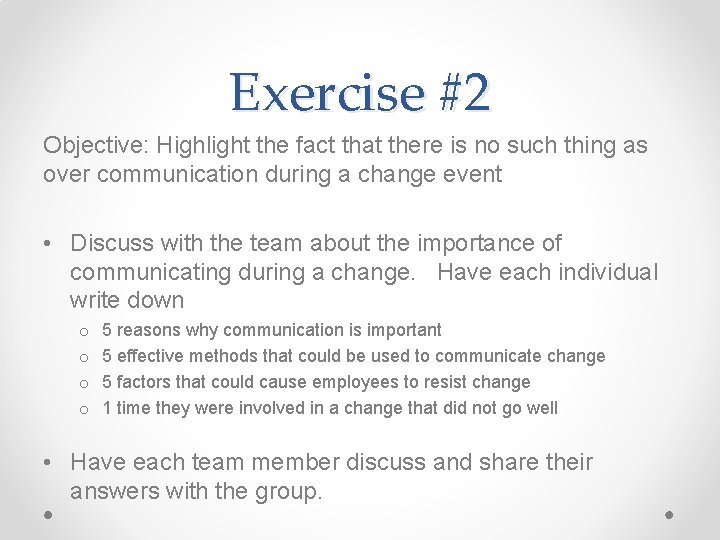 Exercise #2

Objective: Highlight the fact that there is no such thing as over communication during a change event

• Discuss with the team about the importance of communicating during a change. Have each individual write down
  o 5 reasons why communication is important
  o 5 effective methods that could be used to communicate change
  o 5 factors that could cause employees to resist change
  o 1 time they were involved in a change that did not go well

• Have each team member discuss and share their answers with the group.